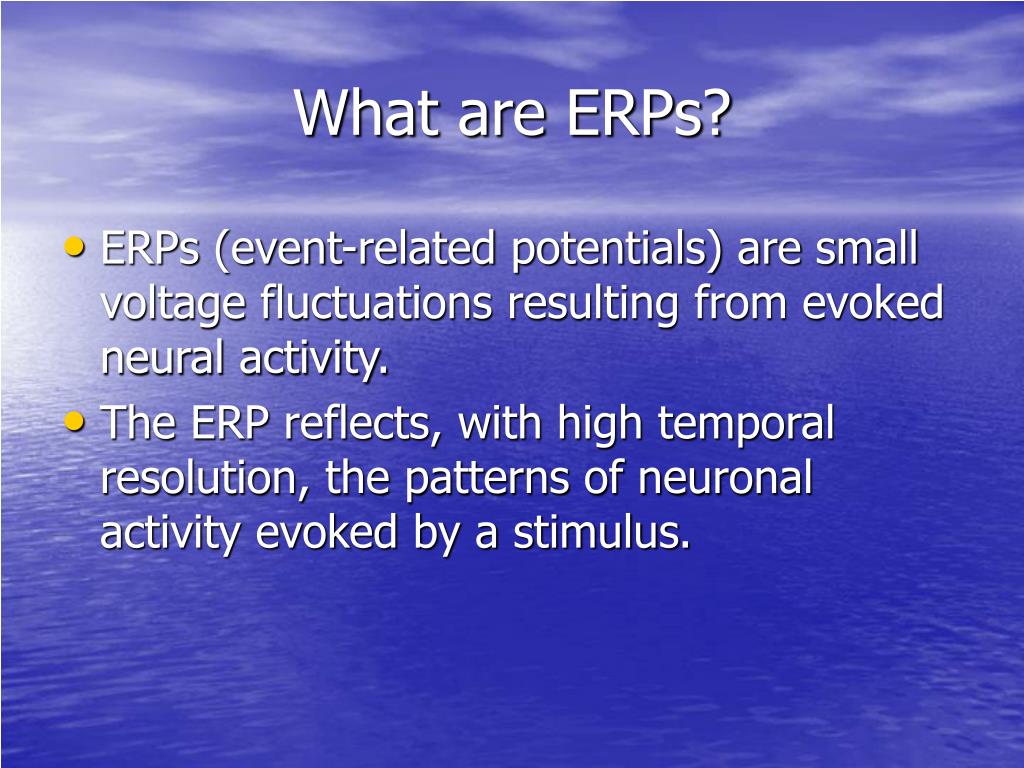 What are ERPs?

• ERPs (event-related potentials) are small voltage fluctuations resulting from evoked neural activity.
• The ERP reflects, with high temporal resolution, the patterns of neuronal activity evoked by a stimulus.